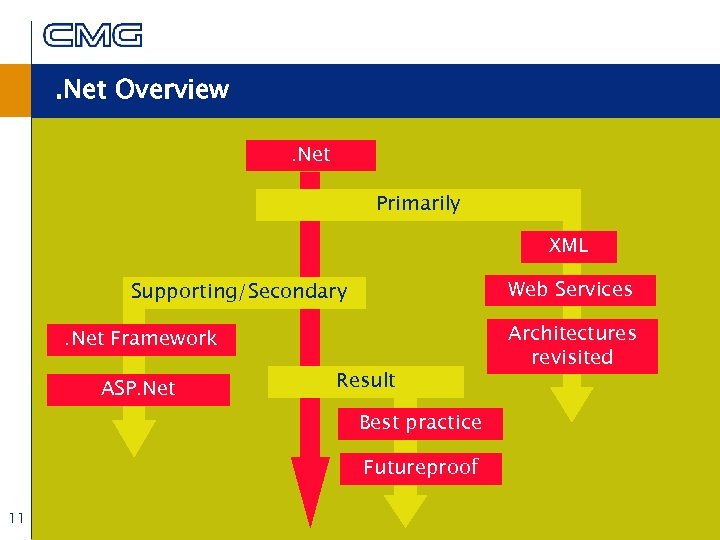 CMG

.Net Overview

.Net

Primarily

XML

Web Services

Architectures revisited

Supporting/Secondary

.Net Framework

ASP.Net

Result

Best practice

Futureproof

11